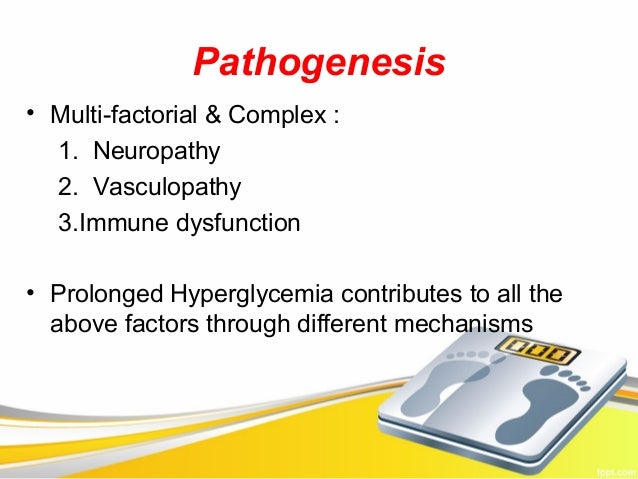 Pathogenesis

• Multi-factorial & Complex :
1. Neuropathy
2. Vasculopathy
3.Immune dysfunction

• Prolonged Hyperglycemia contributes to all the above factors through different mechanisms

000

fppt.com